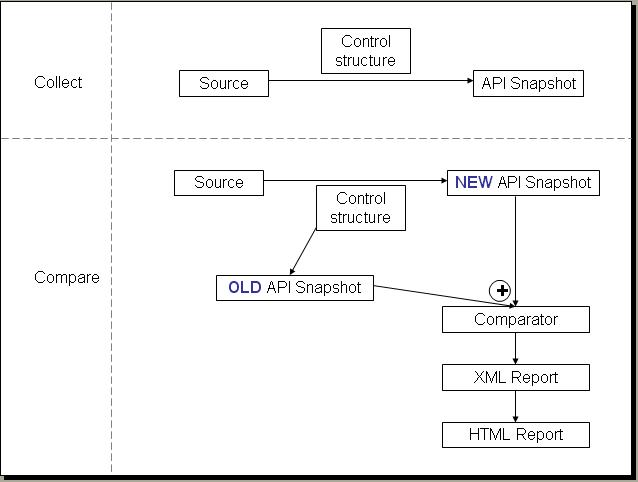 Collect

Control structure

Source

API Snapshot

Compare

Source

NEW API Snapshot

Control structure

OLD API Snapshot

+

Comparator

XML Report

HTML Report